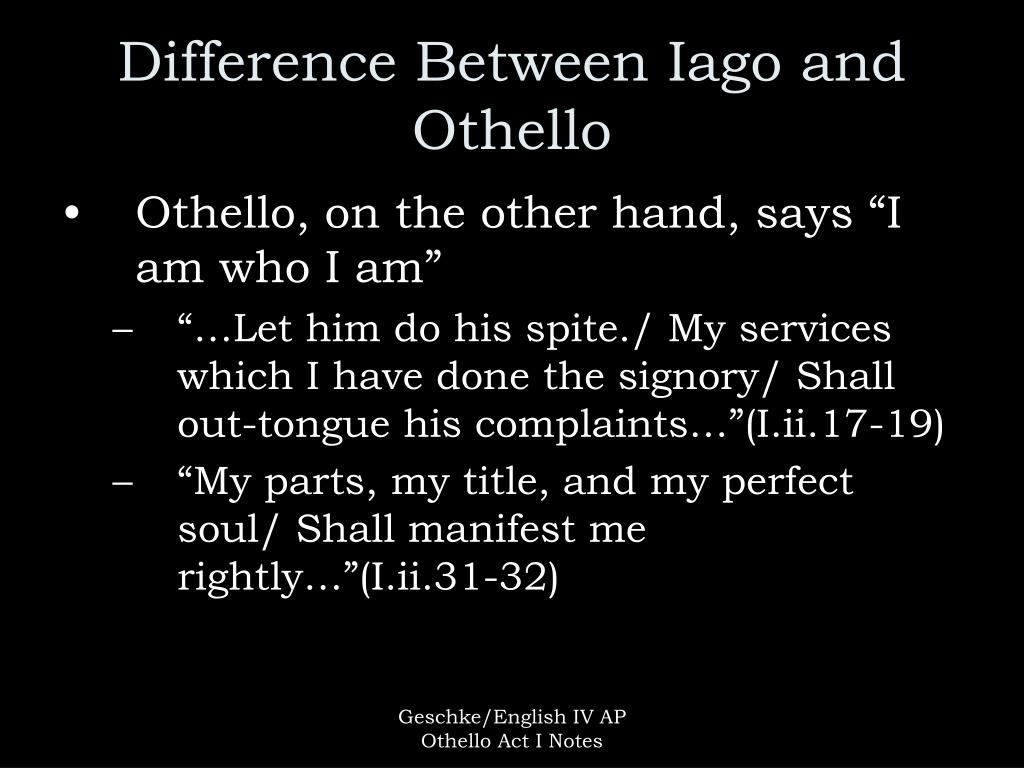 Difference Between Iago and Othello

• Othello, on the other hand, says “I am who I am”

– “…Let him do his spite./ My services which I have done the signory/ Shall out-tongue his complaints…”(I.ii.17-19)

– “My parts, my title, and my perfect soul/ Shall manifest me rightly…”(I.ii.31-32)

Geschke/English IV AP
Othello Act I Notes